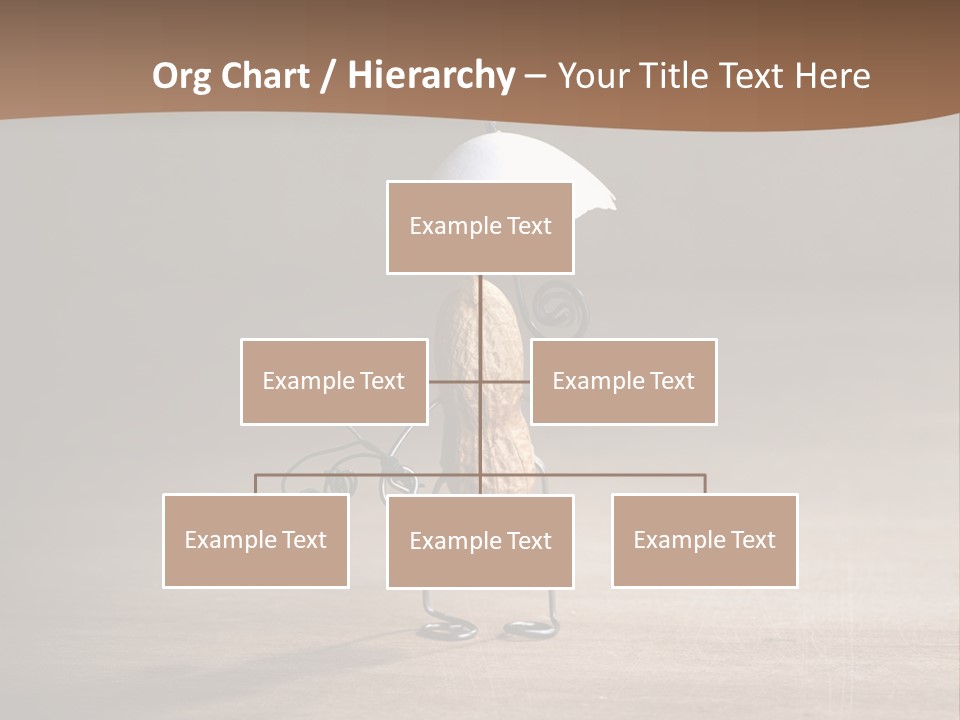 Org Chart / Hierarchy – Your Title Text Here

Example Text

Example Text

Example Text

Example Text

Example Text

Example Text